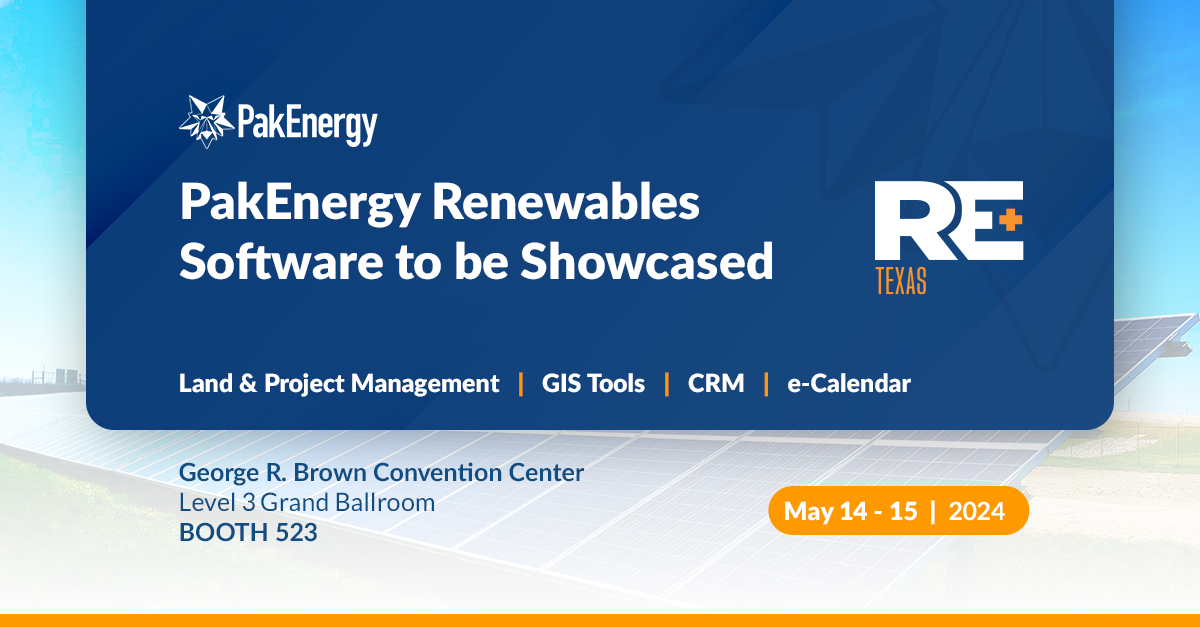 PakEnergy

PakEnergy Renewables Software to be Showcased

RE+
TEXAS

Land & Project Management | GIS Tools | CRM | e-Calendar

George R. Brown Convention Center
Level 3 Grand Ballroom
BOOTH 523

May 14 - 15 | 2024